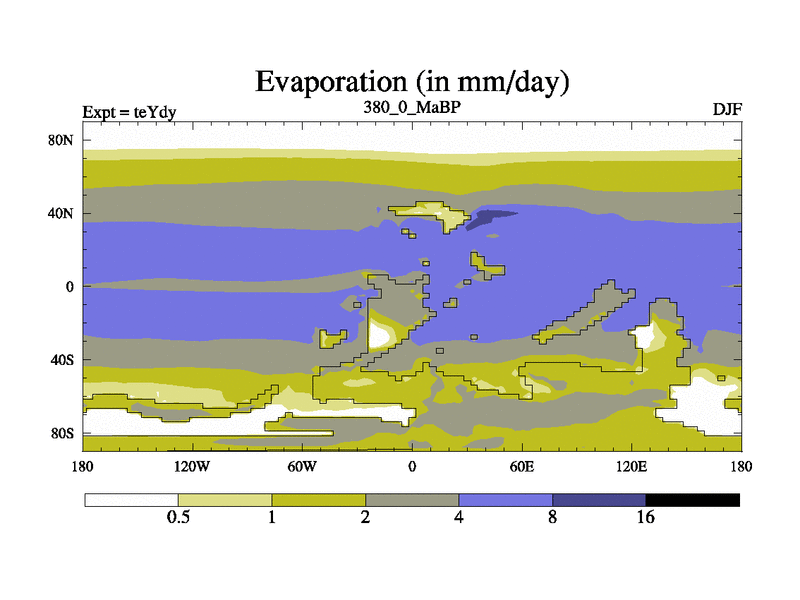 Evaporation (in mm/day)

Expt = teYdy
380_0_MaBP
DJF

80N
40N
0
40S
80S

180
120W
60W
0
60E
120E
180

0.5
1
2
4
8
16